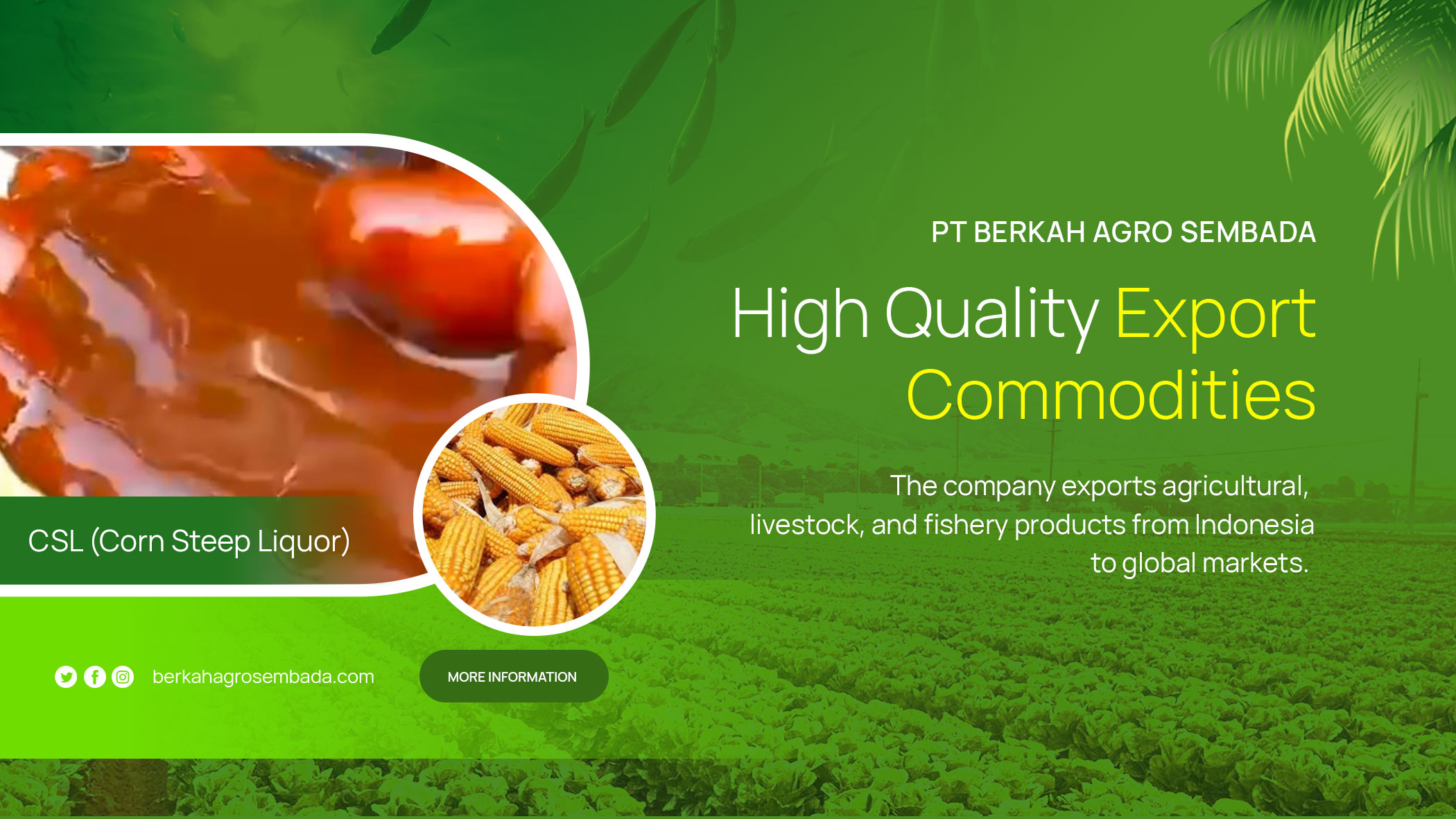 PT BERKAH AGRO SEMBADA

High Quality Export Commodities

The company exports agricultural, livestock, and fishery products from Indonesia to global markets.

CSL (Corn Steep Liquor)

berkahagrosembada.com

MORE INFORMATION